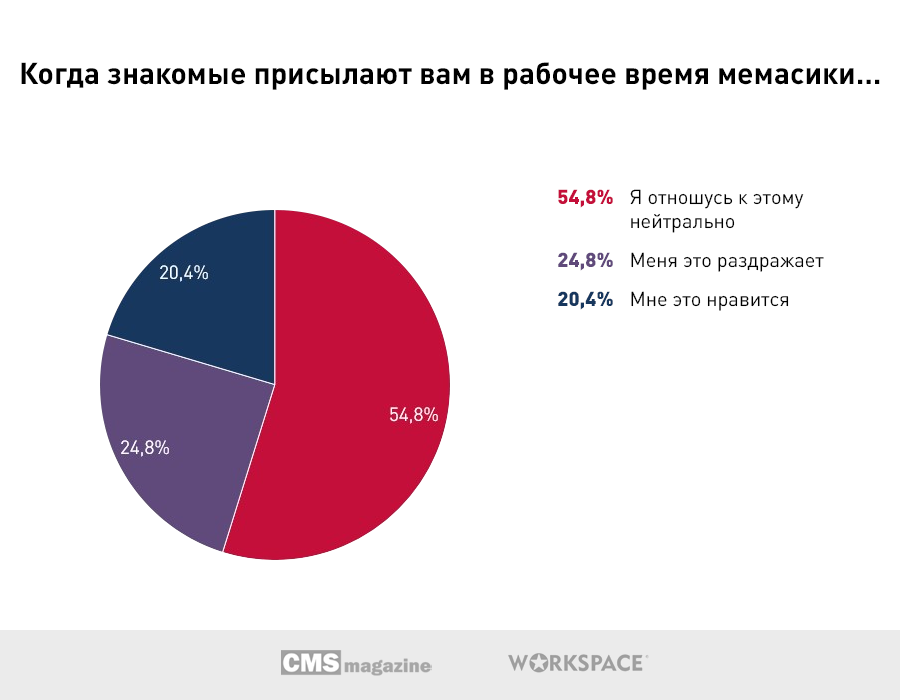 Когда знакомые присылают вам в рабочее время мемасики...

20,4%

24,8%

54,8%

54,8% Я отношусь к этому нейтрально

24,8% Меня это раздражает

20,4% Мне это нравится

CMS magazine

WORKSPACE